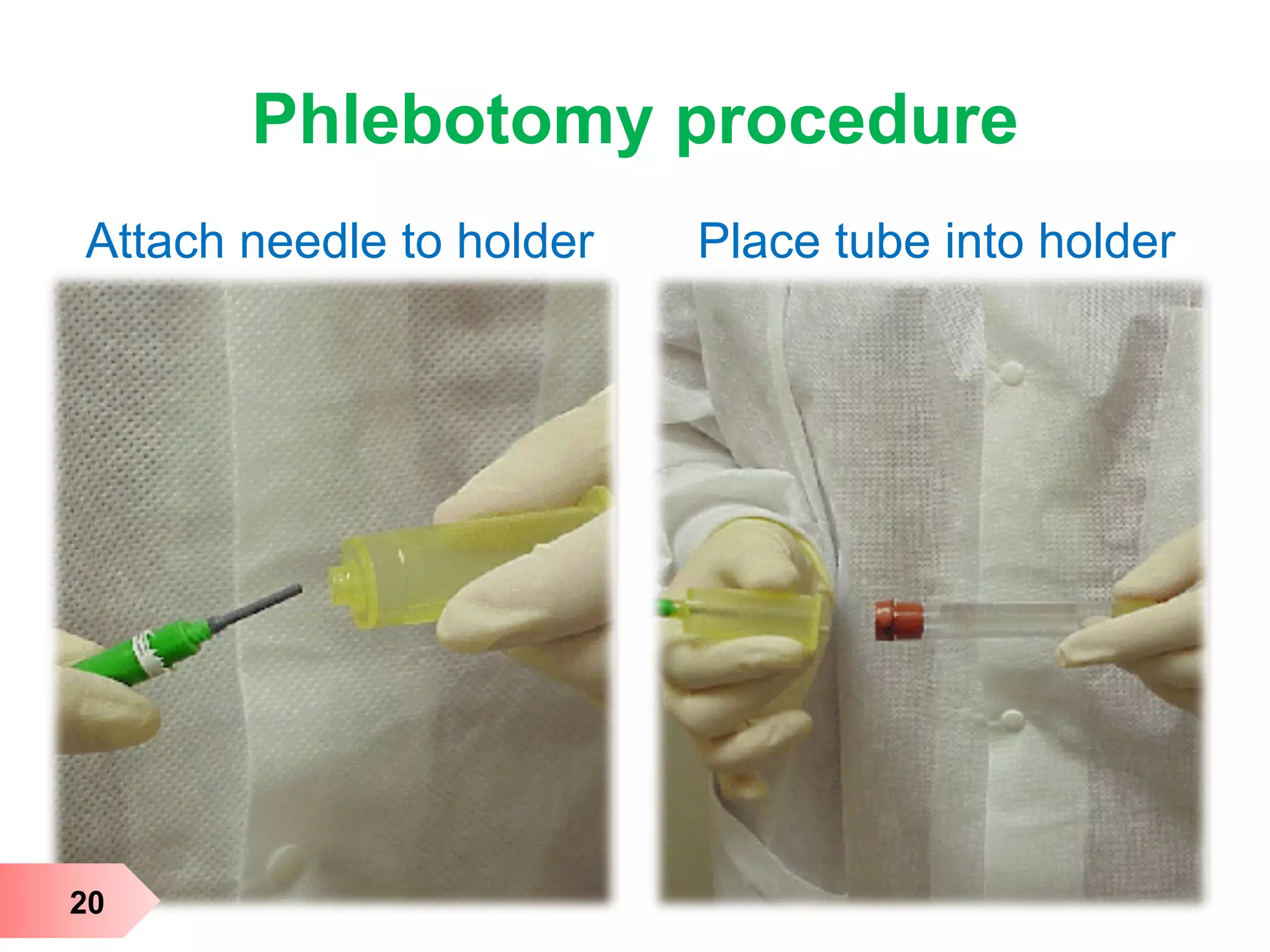 Phlebotomy procedure

Attach needle to holder

Place tube into holder

20